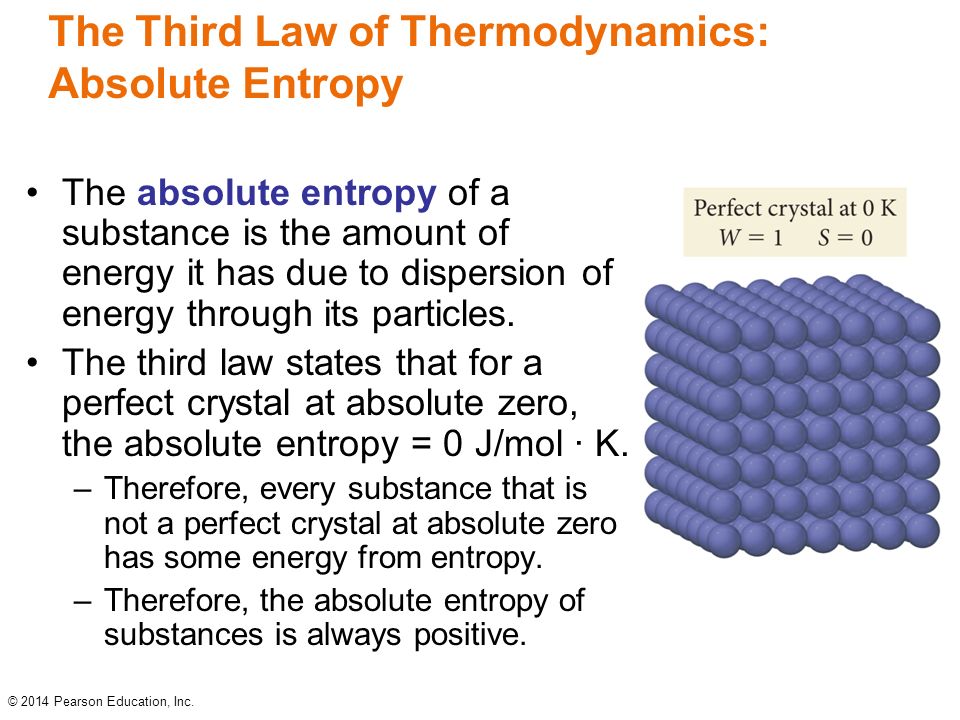 The Third Law of Thermodynamics: Absolute Entropy

• The absolute entropy of a substance is the amount of energy it has due to dispersion of energy through its particles.
• The third law states that for a perfect crystal at absolute zero, the absolute entropy = 0 J/mol · K.
– Therefore, every substance that is not a perfect crystal at absolute zero has some energy from entropy.
– Therefore, the absolute entropy of substances is always positive.

Perfect crystal at 0 K
$W = 1$ $S = 0$

© 2014 Pearson Education, Inc.